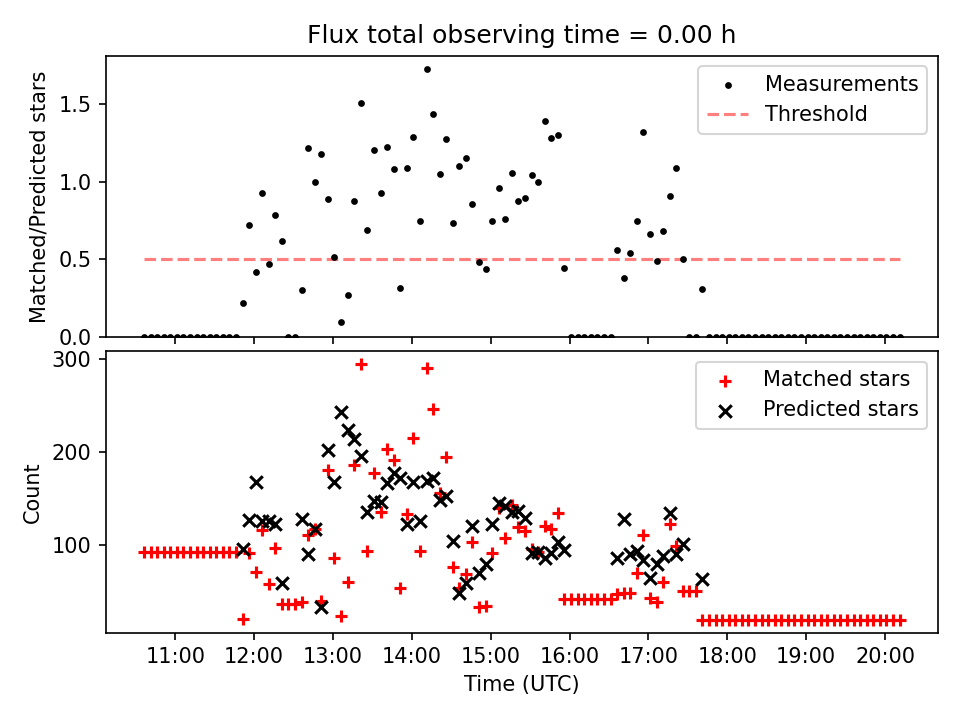 Flux total observing time = 0.00 h

Matched/Predicted stars

1.5
1.0
0.5
0.0

Measurements
Threshold

Count

300
200
100

Matched stars
Predicted stars

11:00
12:00
13:00
14:00
15:00
16:00
17:00
18:00
19:00
20:00

Time (UTC)